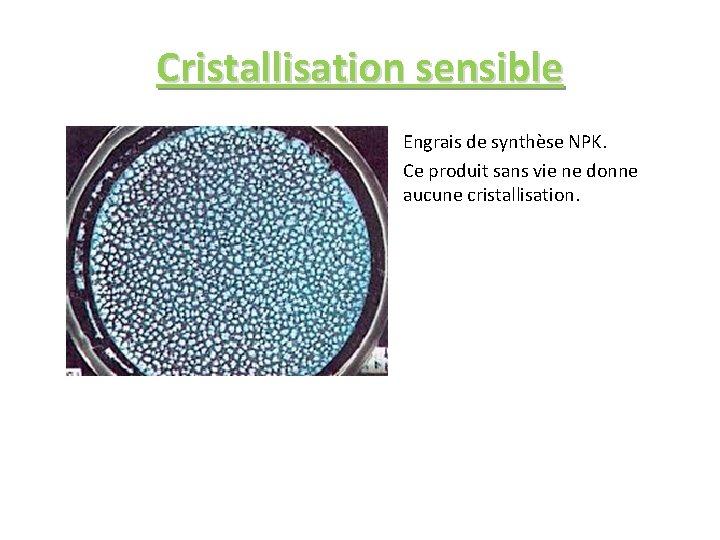 Cristallisation sensible

Engrais de synthèse NPK.

Ce produit sans vie ne donne aucune cristallisation.